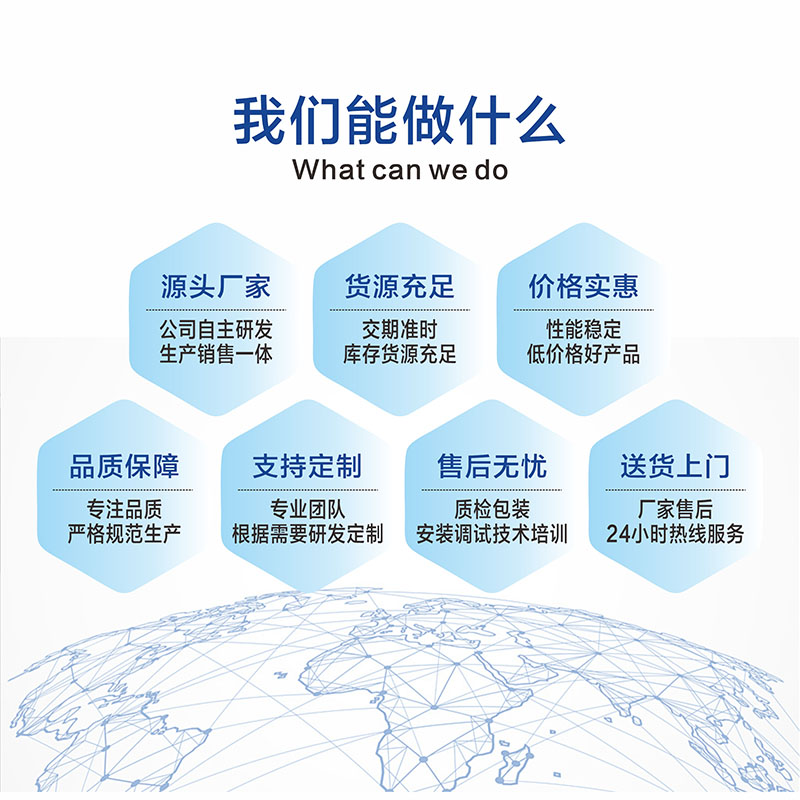 我们能做什么
What can we do

源头厂家
公司自主研发
生产销售一体

货源充足
交期准时
库存货源充足

价格实惠
性能稳定
低价格好产品

品质保障
专注品质
严格规范生产

支持定制
专业团队
根据需要研发定制

售后无忧
质检包装
安装调试技术培训

送货上门
厂家售后
24小时热线服务